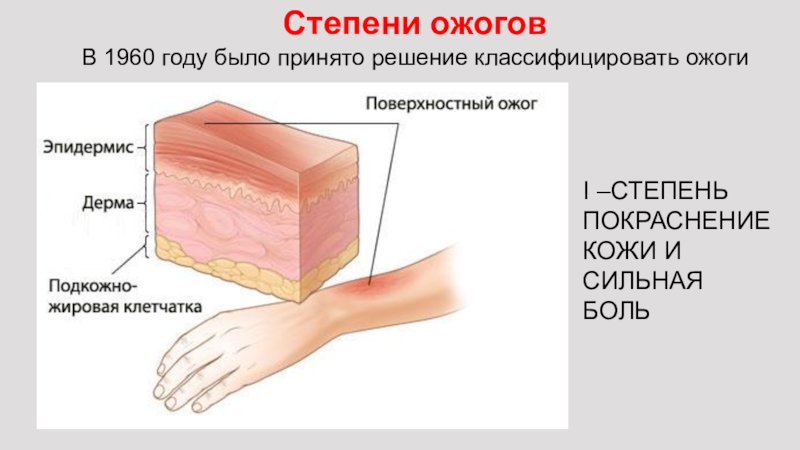 Степени ожогов

В 1960 году было принято решение классифицировать ожоги

Поверхностный ожог

Эпидермис

Дерма

Подкожно-жировая клетчатка

I –СТЕПЕНЬ ПОКРАСНЕНИЕ КОЖИ И СИЛЬНАЯ БОЛЬ